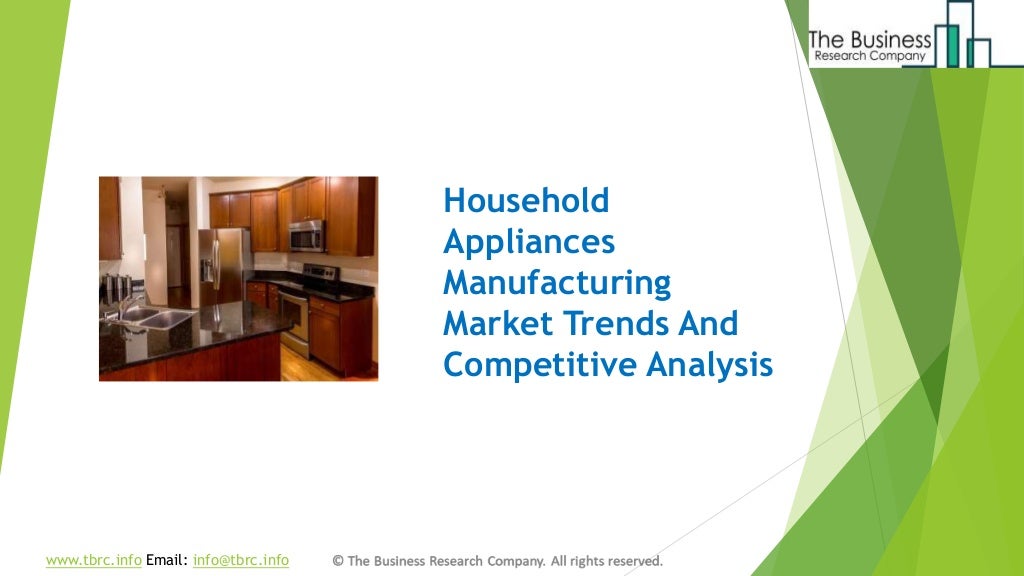 The Business
Research Company

Household Appliances Manufacturing Market Trends And Competitive Analysis

www.tbrc.info Email: info@tbrc.info © The Business Research Company. All rights reserved.